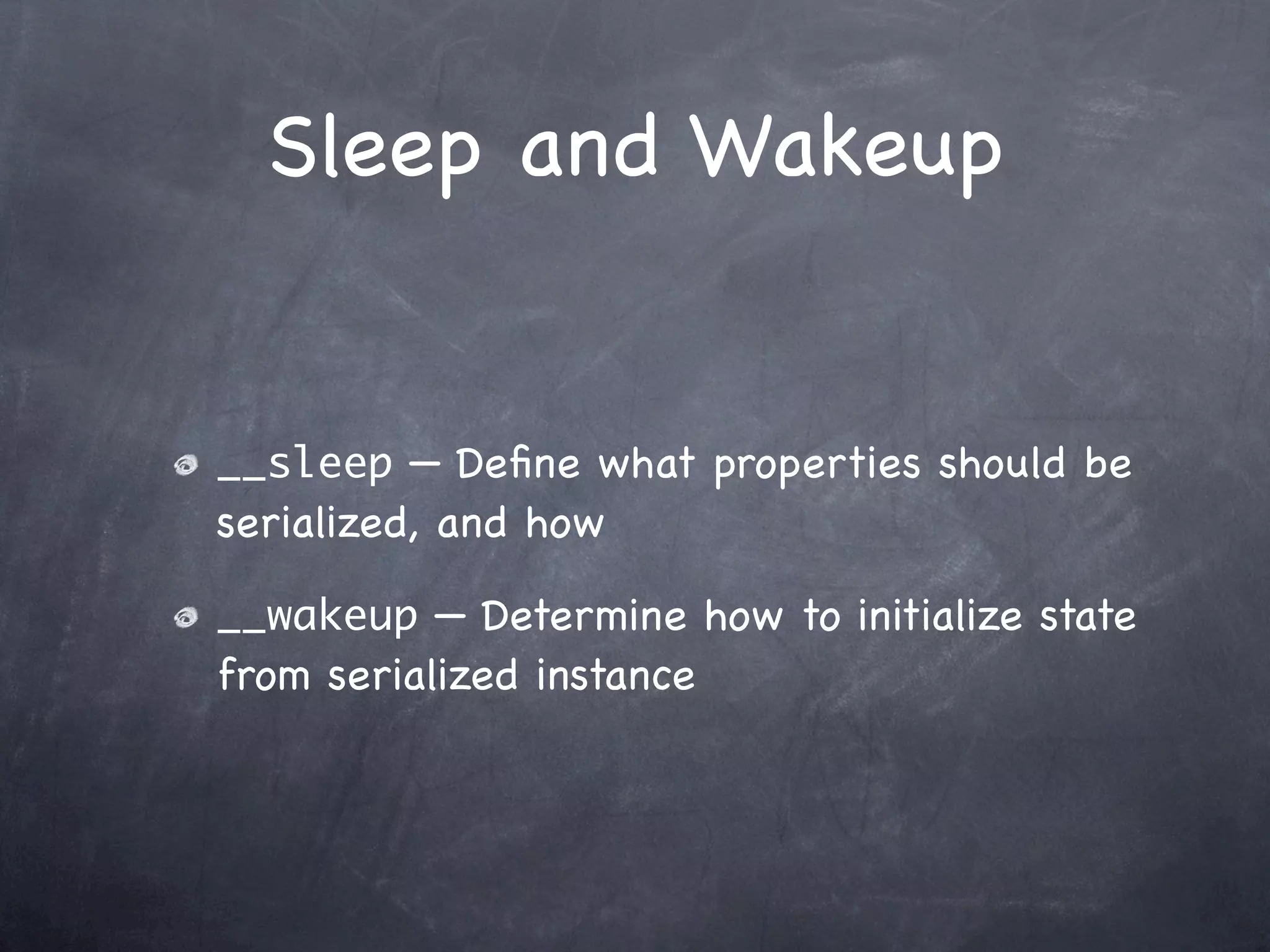 Sleep and Wakeup

__sleep — Define what properties should be serialized, and how

__wakeup — Determine how to initialize state from serialized instance